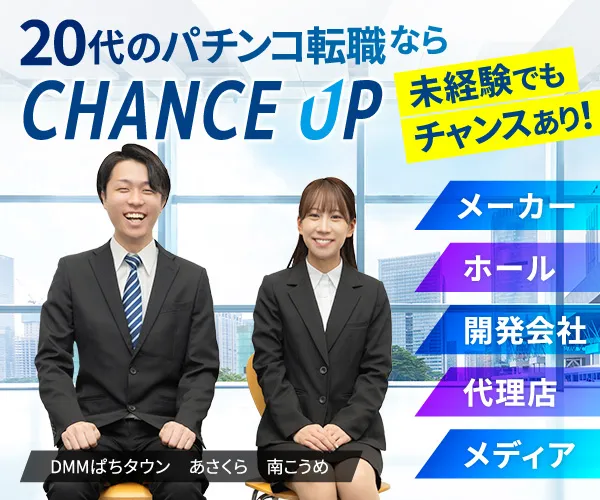 20代のパチンコ転職なら
CHANCE UP

未経験でもチャンスあり!

メーカー
ホール
開発会社
代理店
メディア

DMMぱちタウン　あさくら　南こうめ